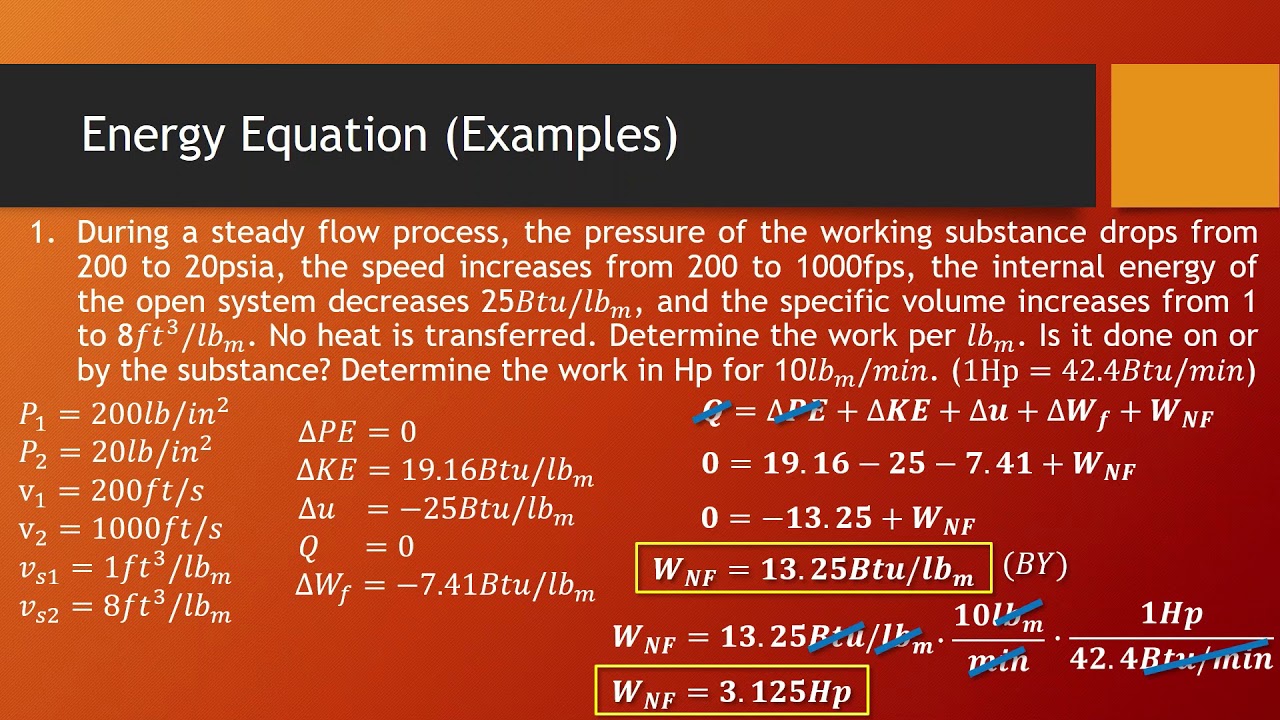 Energy Equation (Examples)

1. During a steady flow process, the pressure of the working substance drops from 200 to 20psia, the speed increases from 200 to 1000fps, the internal energy of the open system decreases $25Btu/lb_m$, and the specific volume increases from 1 to $8ft^3/lb_m$. No heat is transferred. Determine the work per $lb_m$. Is it done on or by the substance? Determine the work in Hp for $10lb_m/min$. $(1\text{Hp} = 42.4Btu/min)$

$P_1 = 200lb/in^2$
$P_2 = 20lb/in^2$
$v_1 = 200ft/s$
$v_2 = 1000ft/s$
$v_{s1} = 1ft^3/lb_m$
$v_{s2} = 8ft^3/lb_m$

$\Delta PE = 0$
$\Delta KE = 19.16Btu/lb_m$
$\Delta u = -25Btu/lb_m$
$Q = 0$
$\Delta W_f = -7.41Btu/lb_m$

$Q = \Delta PE + \Delta KE + \Delta u + \Delta W_f + W_{NF}$
$0 = 19.16 - 25 - 7.41 + W_{NF}$
$0 = -13.25 + W_{NF}$
$W_{NF} = 13.25Btu/lb_m$ $(BY)$
$W_{NF} = 13.25Btu/lb_m \cdot \frac{10lb_m}{min} \cdot \frac{1Hp}{42.4Btu/min}$
$W_{NF} = 3.125Hp$